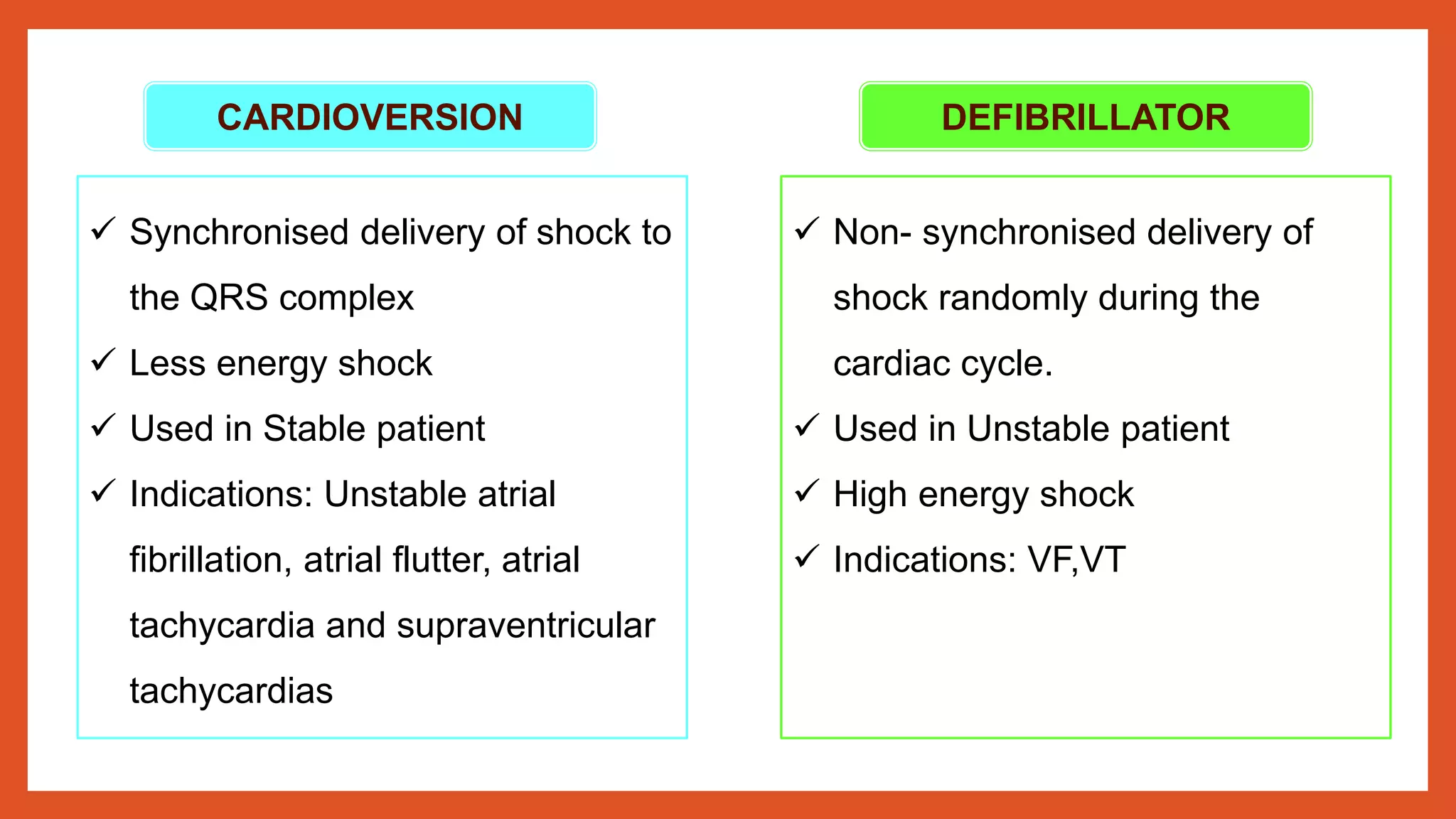 CARDIOVERSION

✓ Synchronised delivery of shock to the QRS complex
✓ Less energy shock
✓ Used in Stable patient
✓ Indications: Unstable atrial fibrillation, atrial flutter, atrial tachycardia and supraventricular tachycardias

DEFIBRILLATOR

✓ Non- synchronised delivery of shock randomly during the cardiac cycle.
✓ Used in Unstable patient
✓ High energy shock
✓ Indications: VF,VT